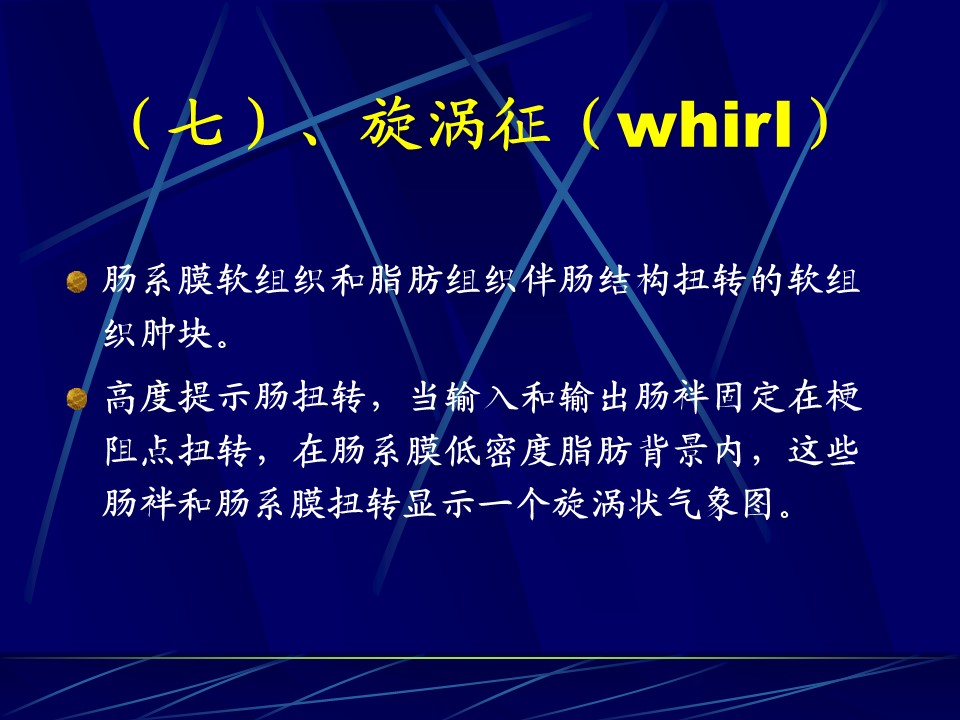 （七）、旋涡征（whirl）

肠系膜软组织和脂肪组织伴肠结构扭转的软组织肿块。

高度提示肠扭转，当输入和输出肠袢固定在梗阻点扭转，在肠系膜低密度脂肪背景内，这些肠袢和肠系膜扭转显示一个旋涡状气象图。